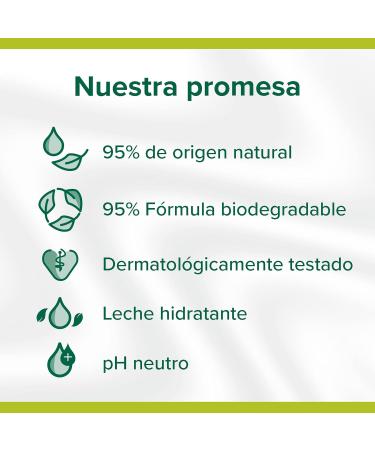 Nuestra promesa

95% de origen natural

95% Fórmula biodegradable

Dermatológicamente testado

Leche hidratante

pH neutro